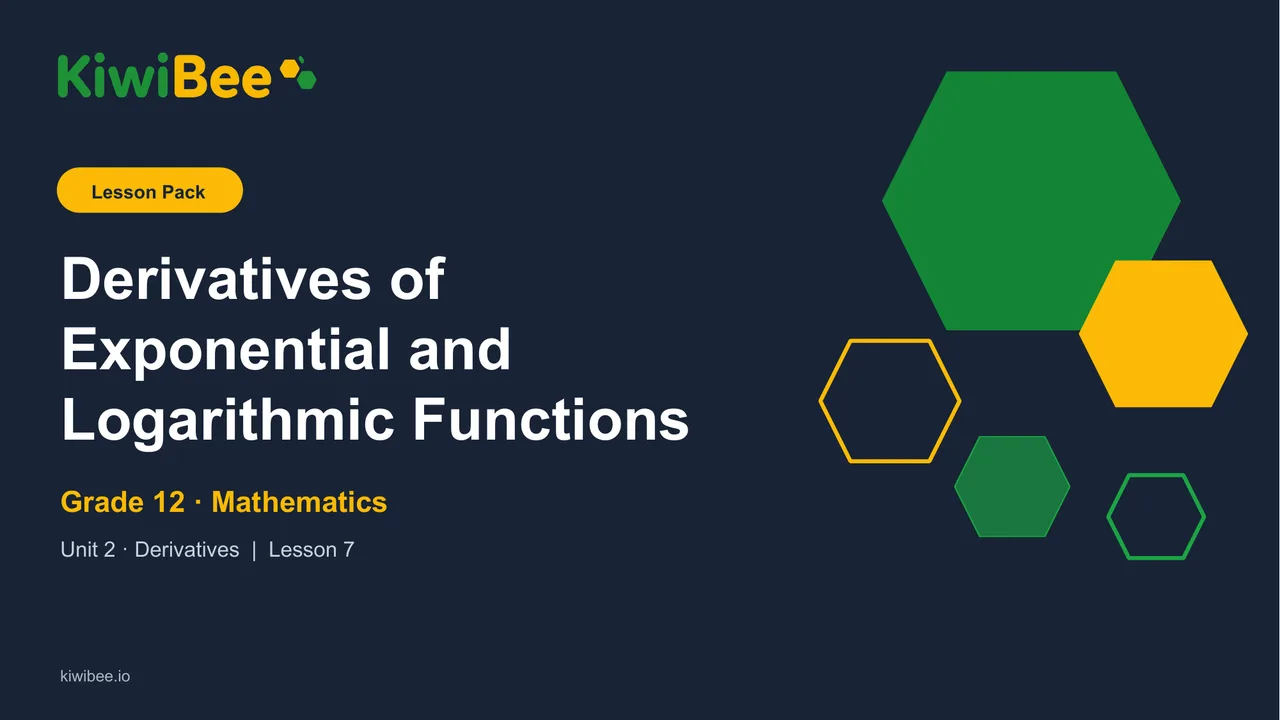 KiwiBee

Lesson Pack

Derivatives of Exponential and Logarithmic Functions

Grade 12 · Mathematics

Unit 2 · Derivatives | Lesson 7

kiwibee.io